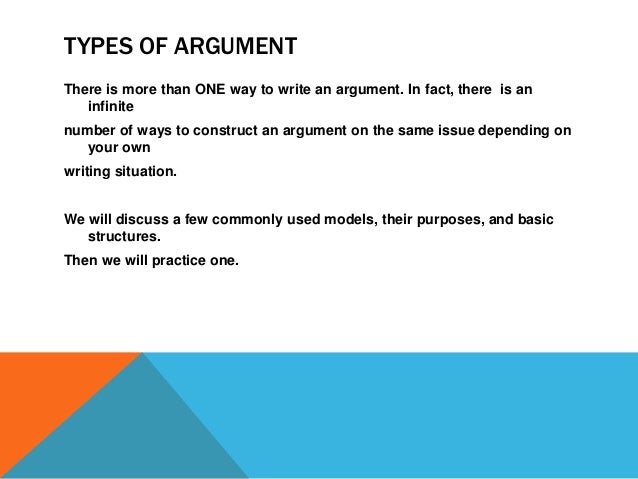 TYPES OF ARGUMENT

There is more than ONE way to write an argument. In fact, there is an infinite

number of ways to construct an argument on the same issue depending on your own

writing situation.

We will discuss a few commonly used models, their purposes, and basic structures.

Then we will practice one.